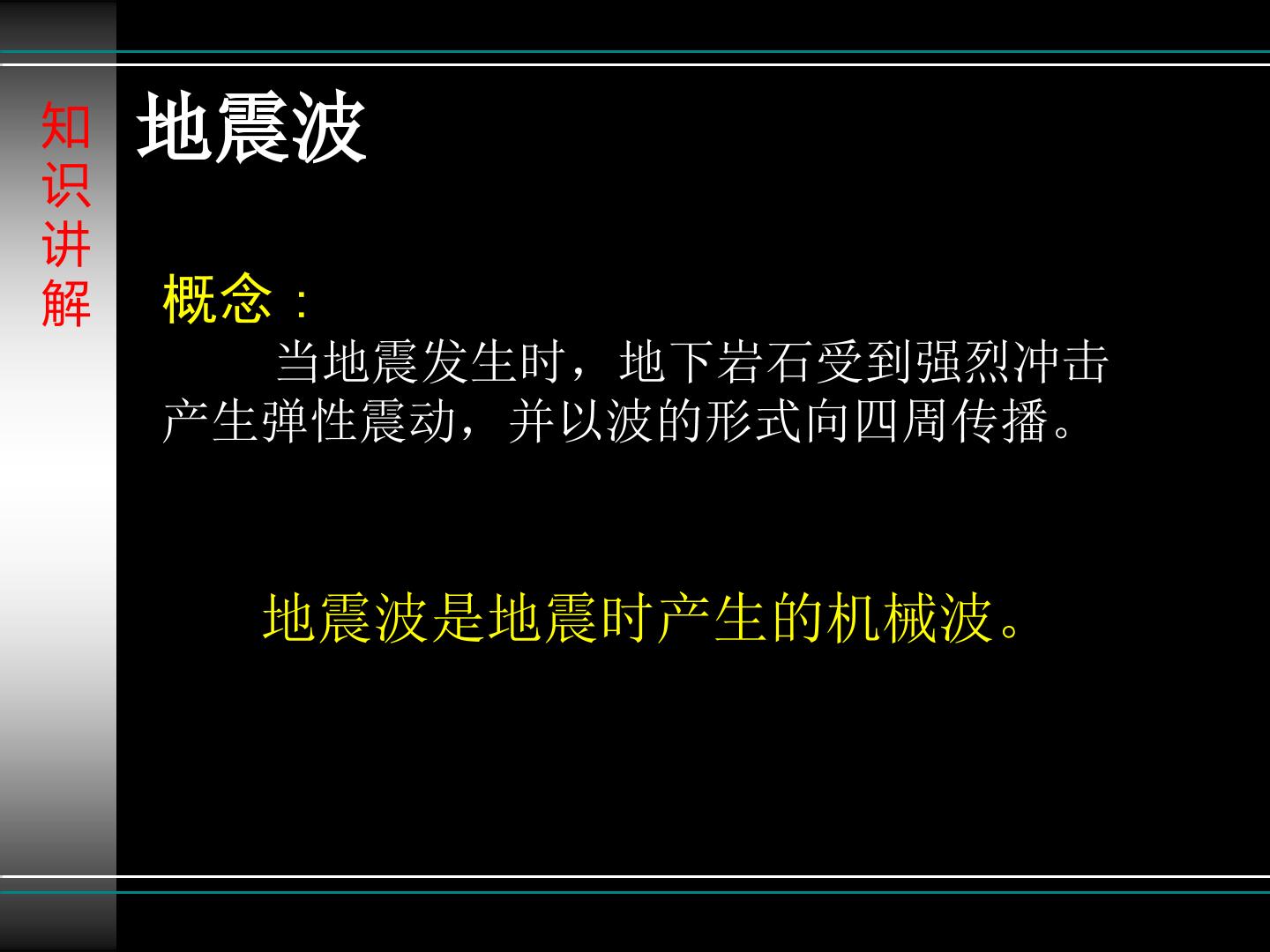 知识讲解

地震波

概念：

当地震发生时，地下岩石受到强烈冲击产生弹性震动，并以波的形式向四周传播。

地震波是地震时产生的机械波。